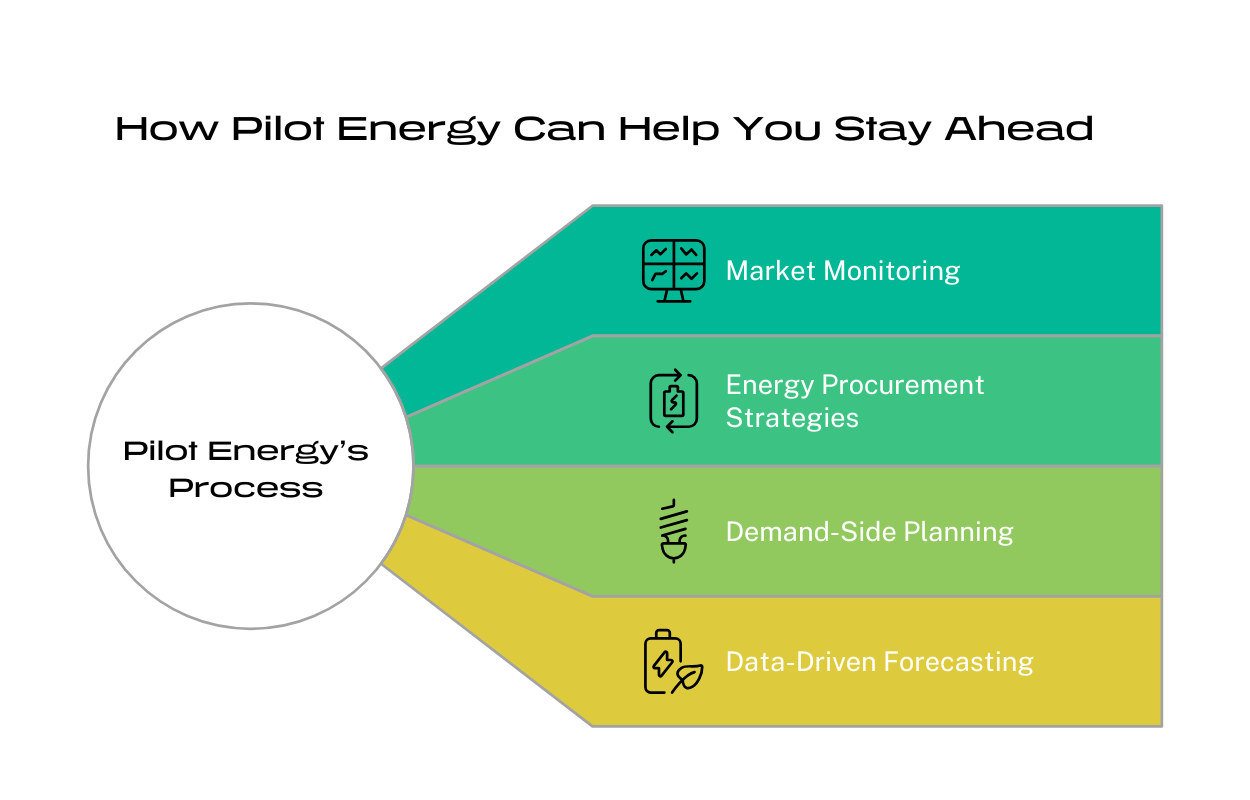 How Pilot Energy Can Help You Stay Ahead

Pilot Energy's Process

Market Monitoring

Energy Procurement Strategies

Demand-Side Planning

Data-Driven Forecasting